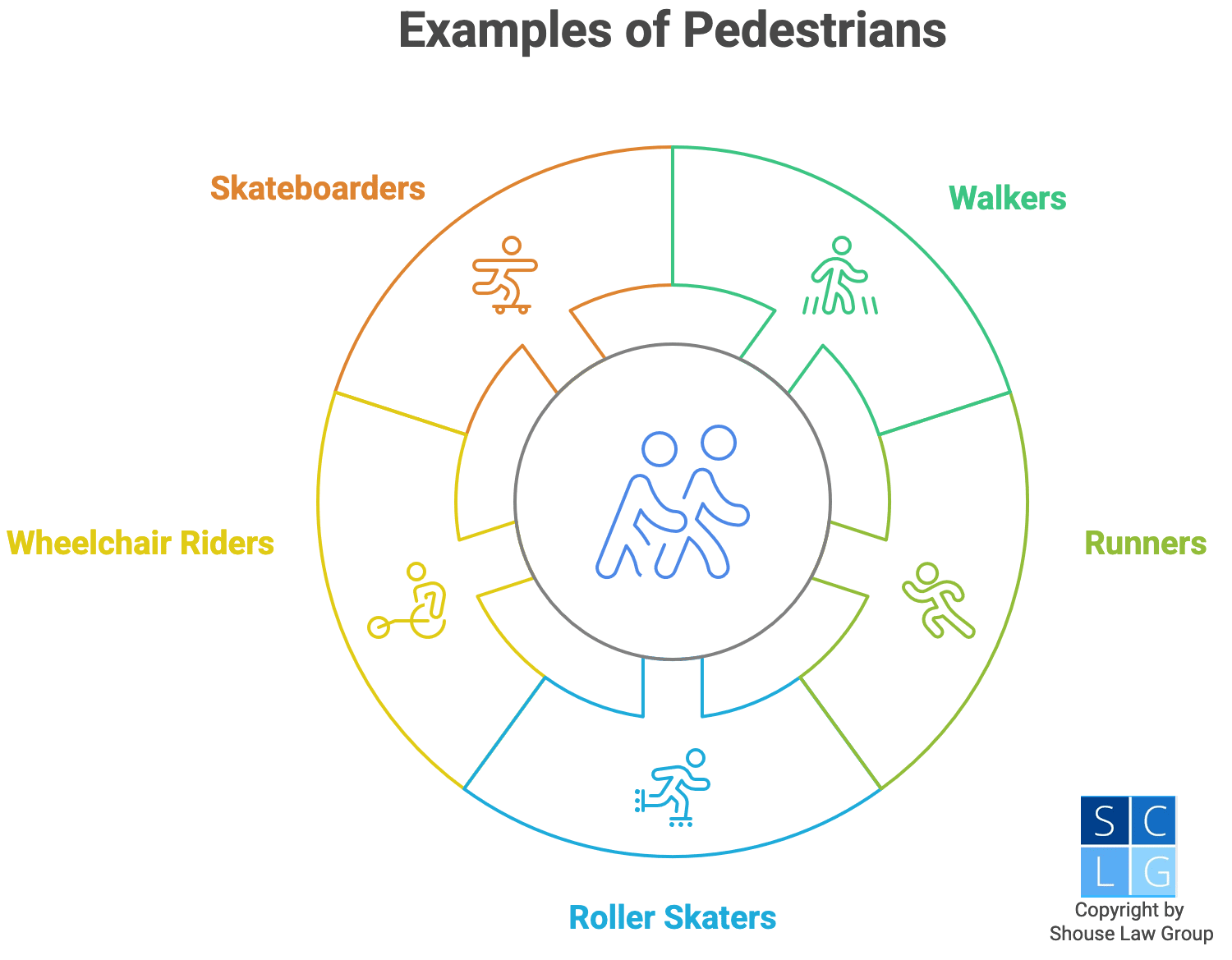 Examples of Pedestrians

Skateboarders

Walkers

Wheelchair Riders

Runners

Roller Skaters

S C
L G

Copyright by
Shouse Law Group